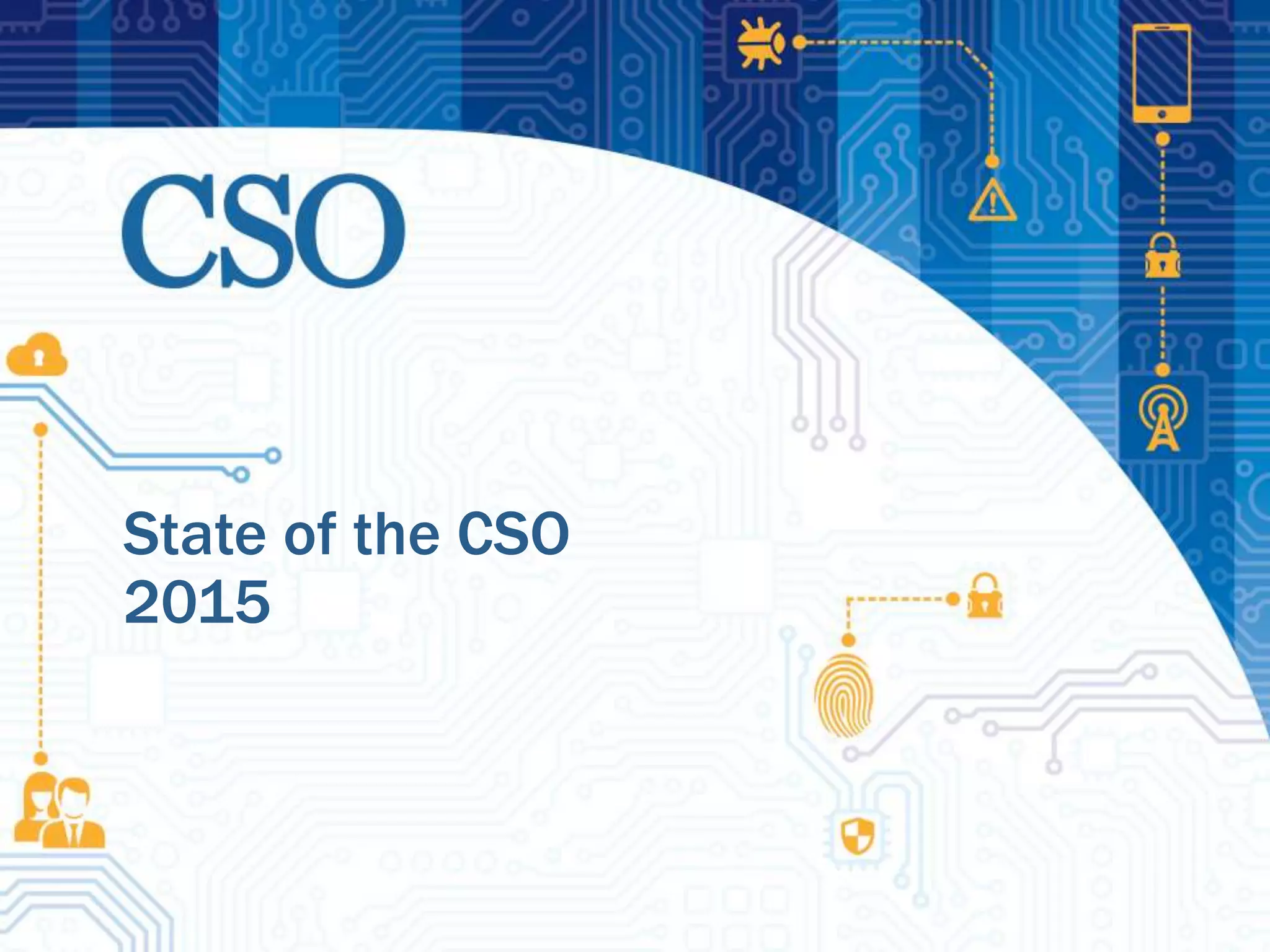 CSO

State of the CSO
2015